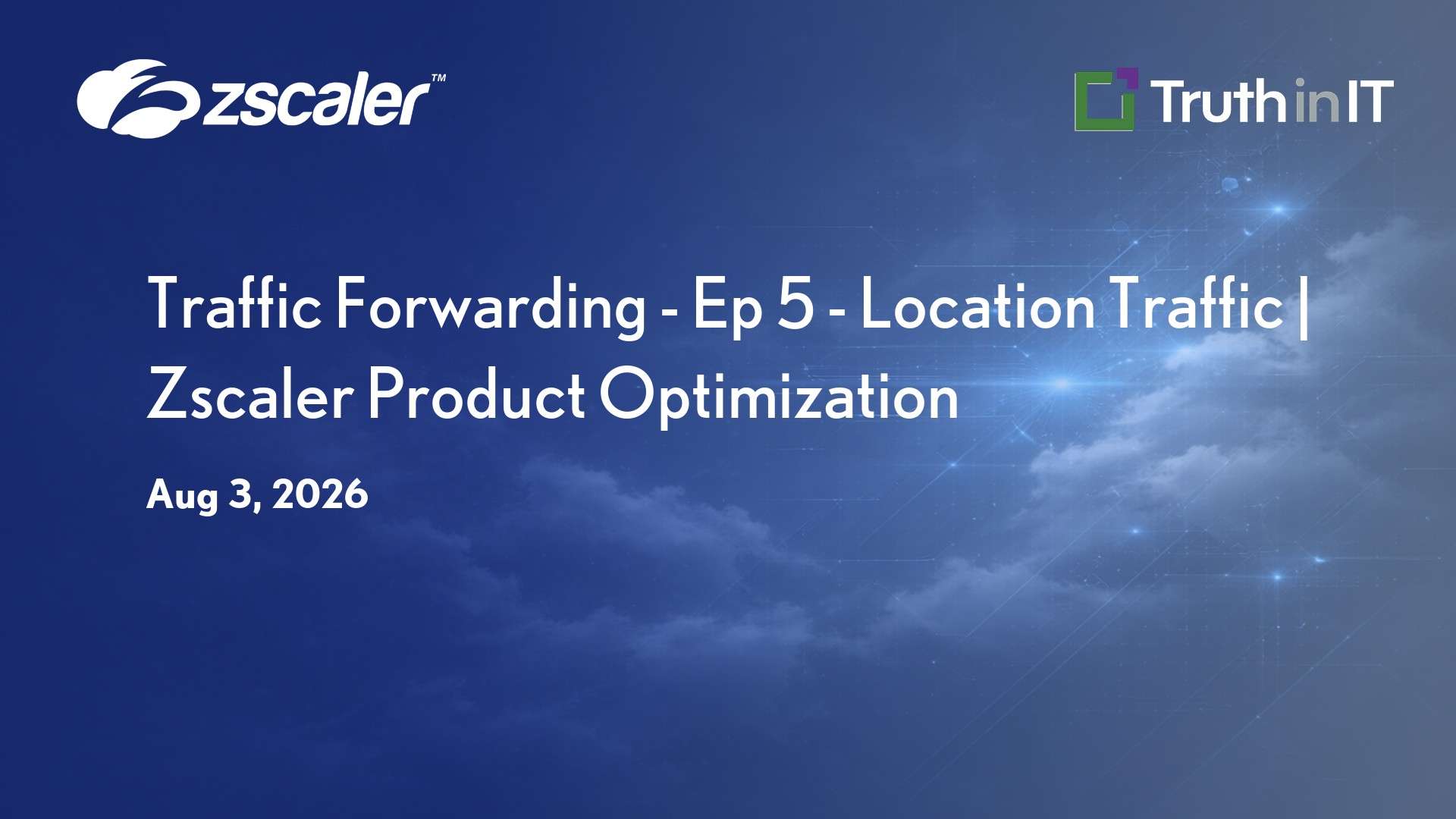 zscaler™

Truth in IT

Traffic Forwarding - Ep 5 - Location Traffic | Zscaler Product Optimization

Aug 3, 2026